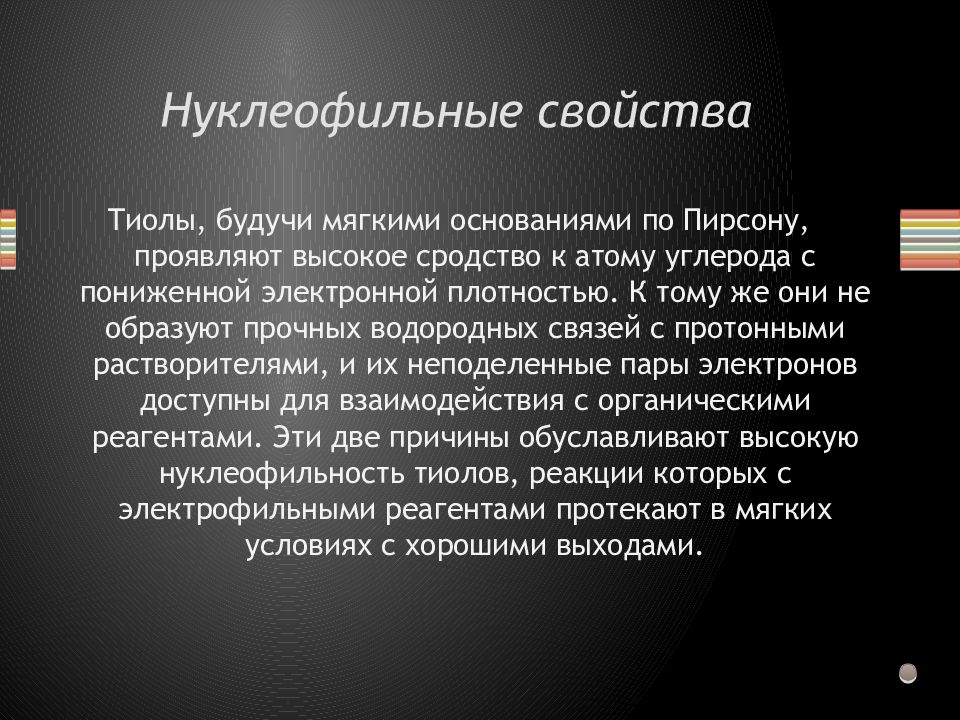 Нуклеофильные свойства

Тиолы, будучи мягкими основаниями по Пирсону, проявляют высокое сродство к атому углерода с пониженной электронной плотностью. К тому же они не образуют прочных водородных связей с протонными растворителями, и их неподеленные пары электронов доступны для взаимодействия с органическими реагентами. Эти две причины обуславливают высокую нуклеофильность тиолов, реакции которых с электрофильными реагентами протекают в мягких условиях с хорошими выходами.